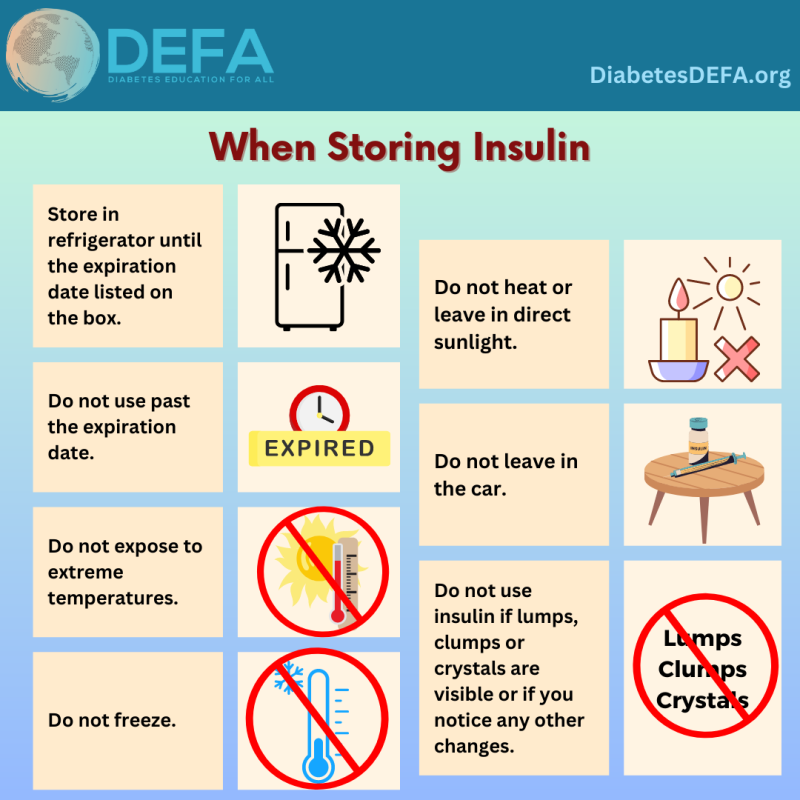 DEFA
DIABETES EDUCATION FOR ALL

DiabetesDEFA.org

When Storing Insulin

Store in refrigerator until the expiration date listed on the box.

Do not use past the expiration date.

EXPIRED

Do not expose to extreme temperatures.

Do not freeze.

Do not heat or leave in direct sunlight.

Do not leave in the car.

INSULIN

Do not use insulin if lumps, clumps or crystals are visible or if you notice any other changes.

Lumps
Clumps
Crystals